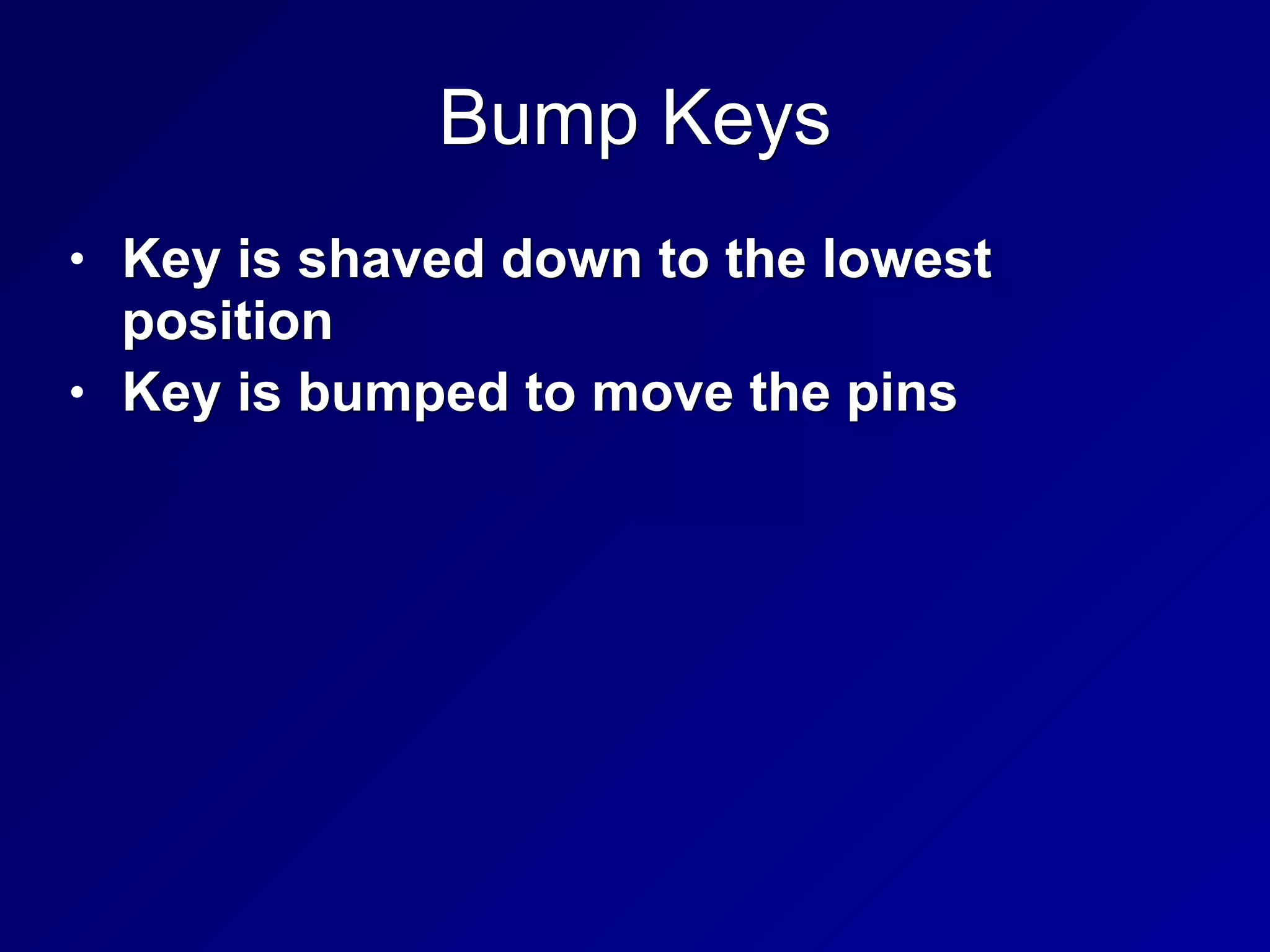 Bump Keys

• Key is shaved down to the lowest position
• Key is bumped to move the pins